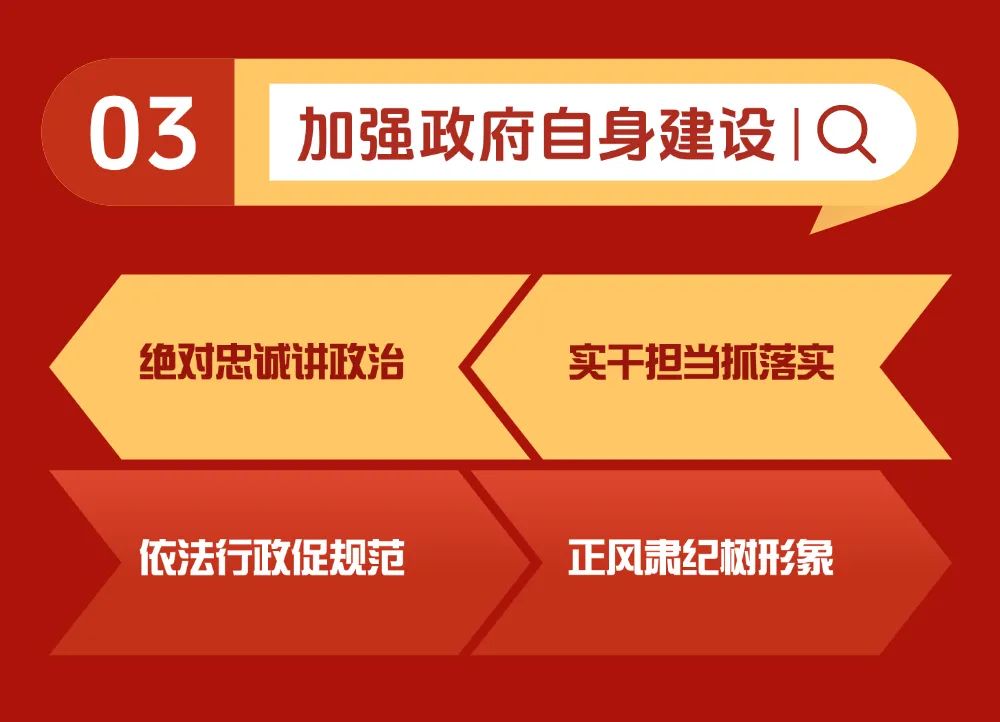 03 加强政府自身建设

绝对忠诚讲政治

实干担当抓落实

依法行政促规范

正风肃纪树形象